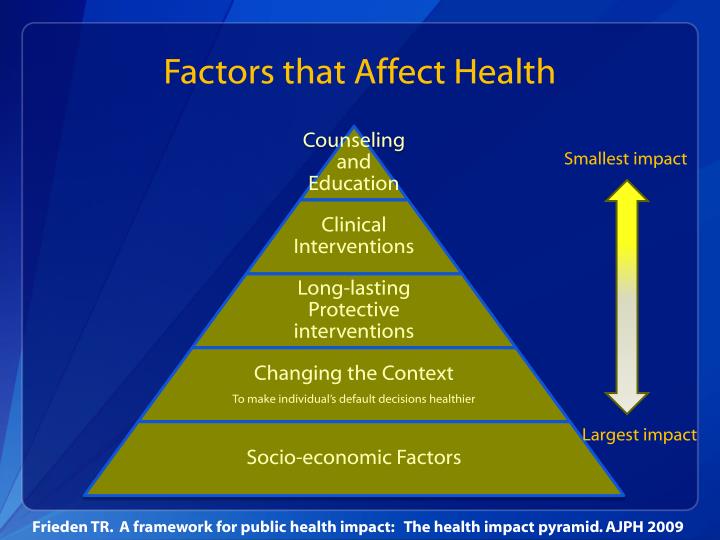 Factors that Affect Health

Counseling and Education

Clinical Interventions

Long-lasting Protective interventions

Changing the Context

To make individual's default decisions healthier

Socio-economic Factors

Smallest impact

Largest impact

Frieden TR. A framework for public health impact: The health impact pyramid. AJPH 2009